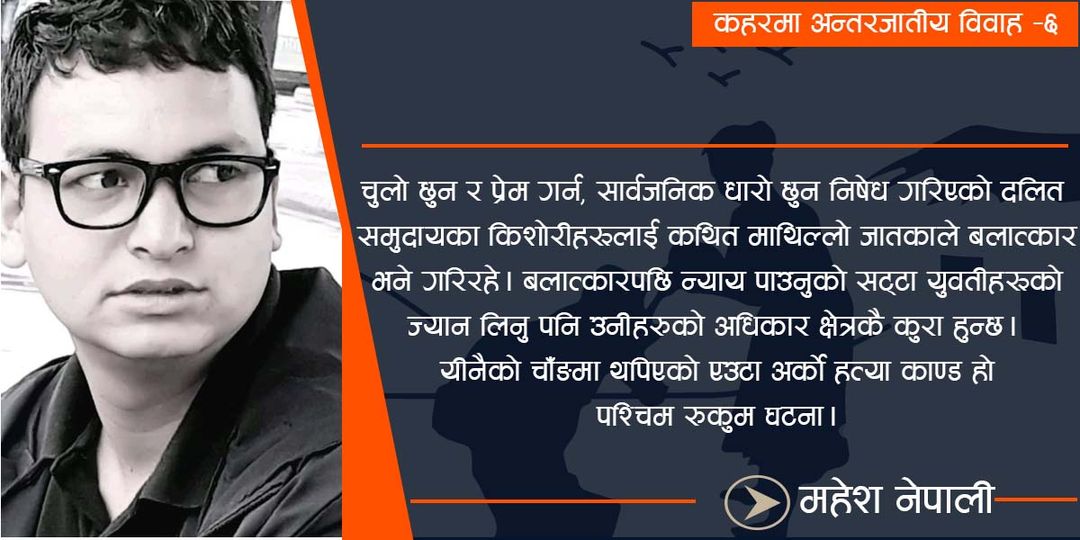 कहरमा अन्तरजातीय विवाह -६

चुलो छुन र प्रेम गर्न, सार्वजनिक धारो छुन निषेध गरिएको दलित समुदायका किशोरीहरूलाई कथित माथिल्लो जातकाले बलात्कार भने गरिरहे। बलात्कारपछि न्याय पाउनुको सट्टा युवतीहरूको ज्यान लिनु पनि उनीहरुको अधिकार क्षेत्रकै कुरा हुन्छ। यीनैको चाँङमा थपिएको एउटा अर्को हत्या काण्ड हो पश्चिम रुकुम घटना।

महेश नेपाली